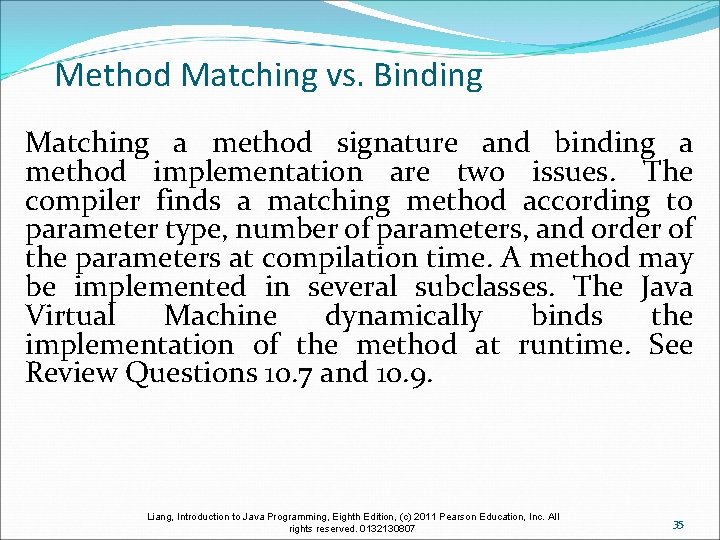 Method Matching vs. Binding

Matching a method signature and binding a method implementation are two issues. The compiler finds a matching method according to parameter type, number of parameters, and order of the parameters at compilation time. A method may be implemented in several subclasses. The Java Virtual Machine dynamically binds the implementation of the method at runtime. See Review Questions 10.7 and 10.9.

Liang, Introduction to Java Programming, Eighth Edition, (c) 2011 Pearson Education, Inc. All rights reserved. 0132130807

35